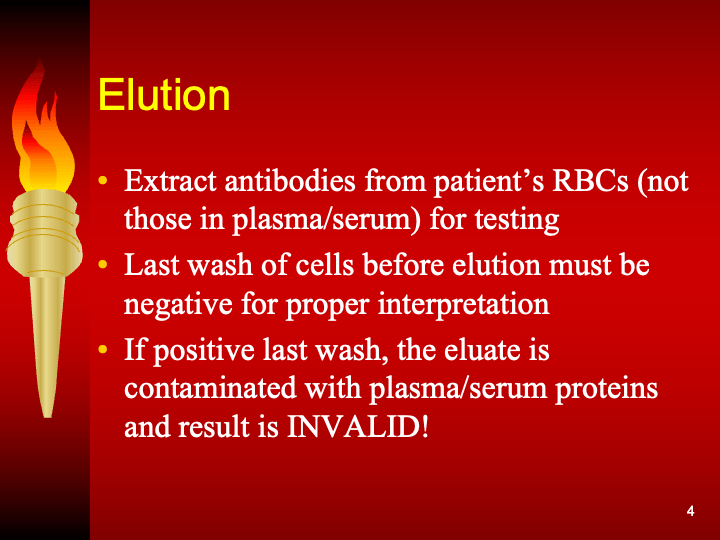 Elution

• Extract antibodies from patient’s RBCs (not those in plasma/serum) for testing
• Last wash of cells before elution must be negative for proper interpretation
• If positive last wash, the eluate is contaminated with plasma/serum proteins and result is INVALID!

4